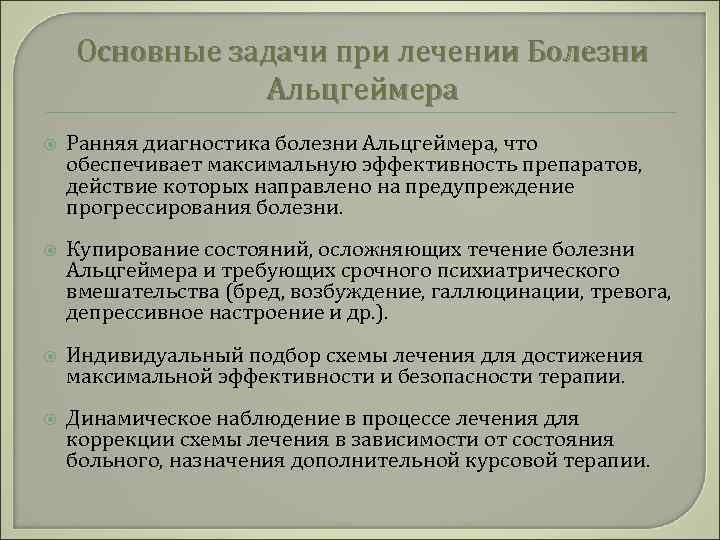 Основные задачи при лечении Болезни Альцгеймера

Ранняя диагностика болезни Альцгеймера, что обеспечивает максимальную эффективность препаратов, действие которых направлено на предупреждение прогрессирования болезни.

Купирование состояний, осложняющих течение болезни Альцгеймера и требующих срочного психиатрического вмешательства (бред, возбуждение, галлюцинации, тревога, депрессивное настроение и др.).

Индивидуальный подбор схемы лечения для достижения максимальной эффективности и безопасности терапии.

Динамическое наблюдение в процессе лечения для коррекции схемы лечения в зависимости от состояния больного, назначения дополнительной курсовой терапии.